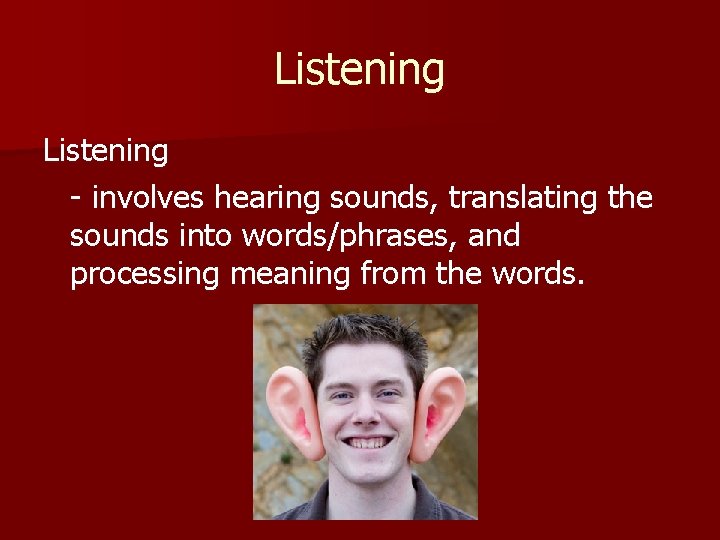 Listening

Listening

- involves hearing sounds, translating the sounds into words/phrases, and processing meaning from the words.